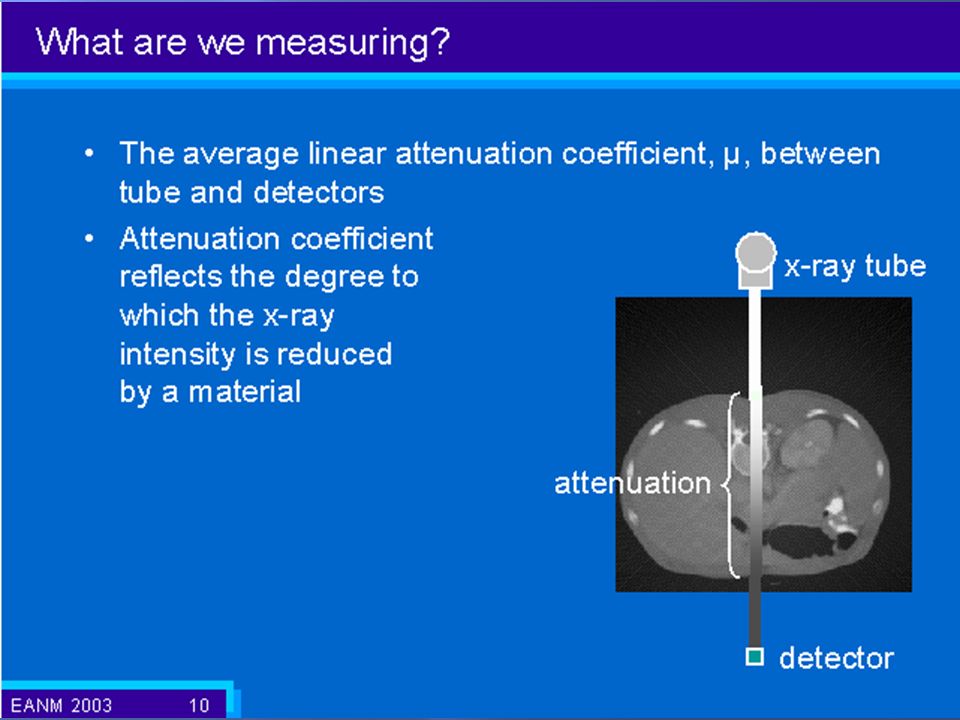 What are we measuring?

• The average linear attenuation coefficient, μ, between tube and detectors

• Attenuation coefficient reflects the degree to which the x-ray intensity is reduced by a material

x-ray tube

attenuation

detector

EANM 2003 10